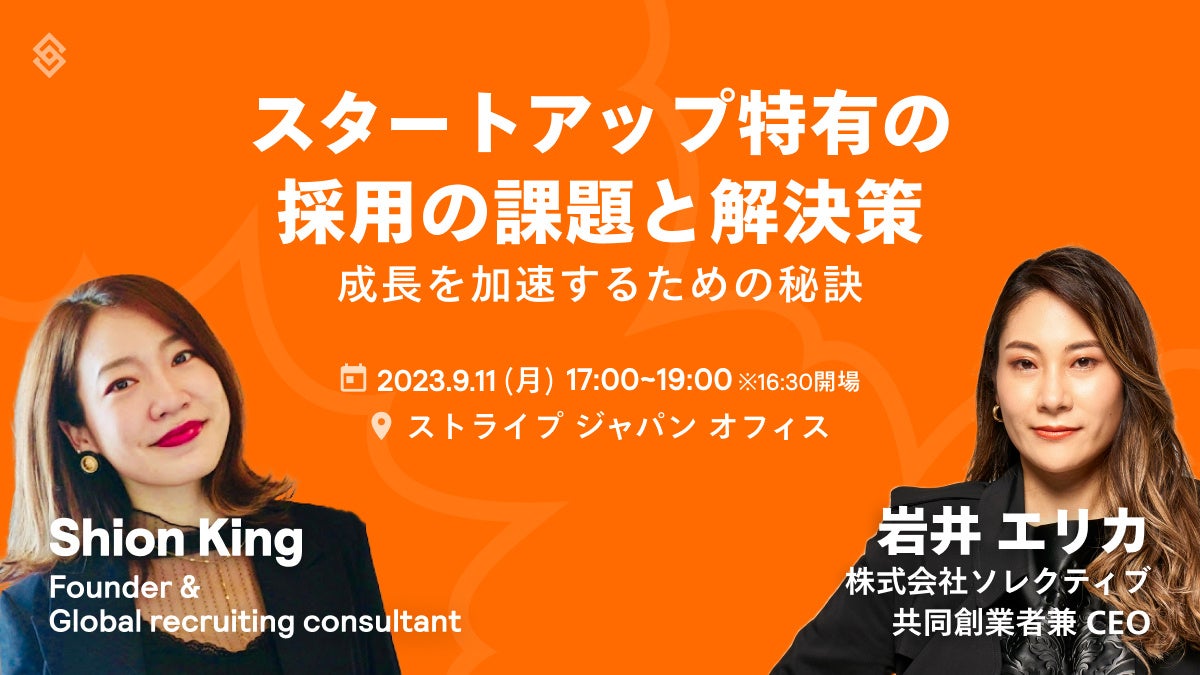 スタートアップ特有の
採用の課題と解決策

成長を加速するための秘訣

2023.9.11 (月) 17:00~19:00 ※16:30開場

ストライプ ジャパン オフィス

Shion King
Founder &
Global recruiting consultant

岩井 エリカ
株式会社ソレクティブ
共同創業者兼 CEO